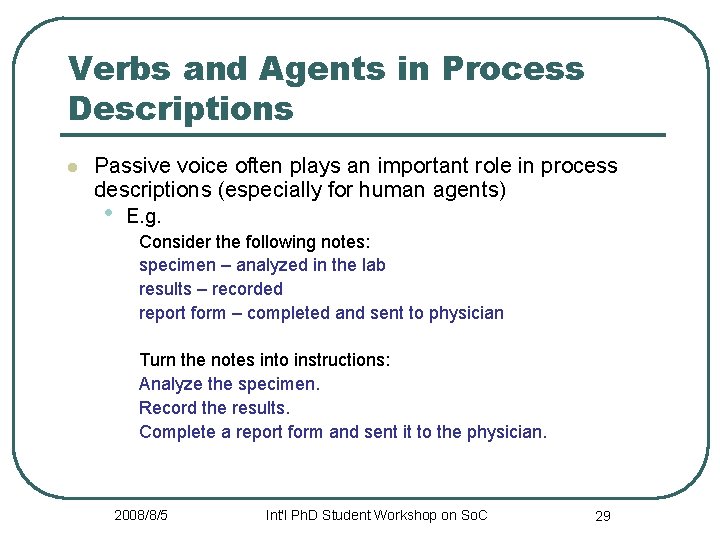 Verbs and Agents in Process Descriptions

Passive voice often plays an important role in process descriptions (especially for human agents)

E.g.

Consider the following notes:
specimen – analyzed in the lab
results – recorded
report form – completed and sent to physician

Turn the notes into instructions:
Analyze the specimen.
Record the results.
Complete a report form and sent it to the physician.

2008/8/5

Int'l PhD Student Workshop on SoC

29